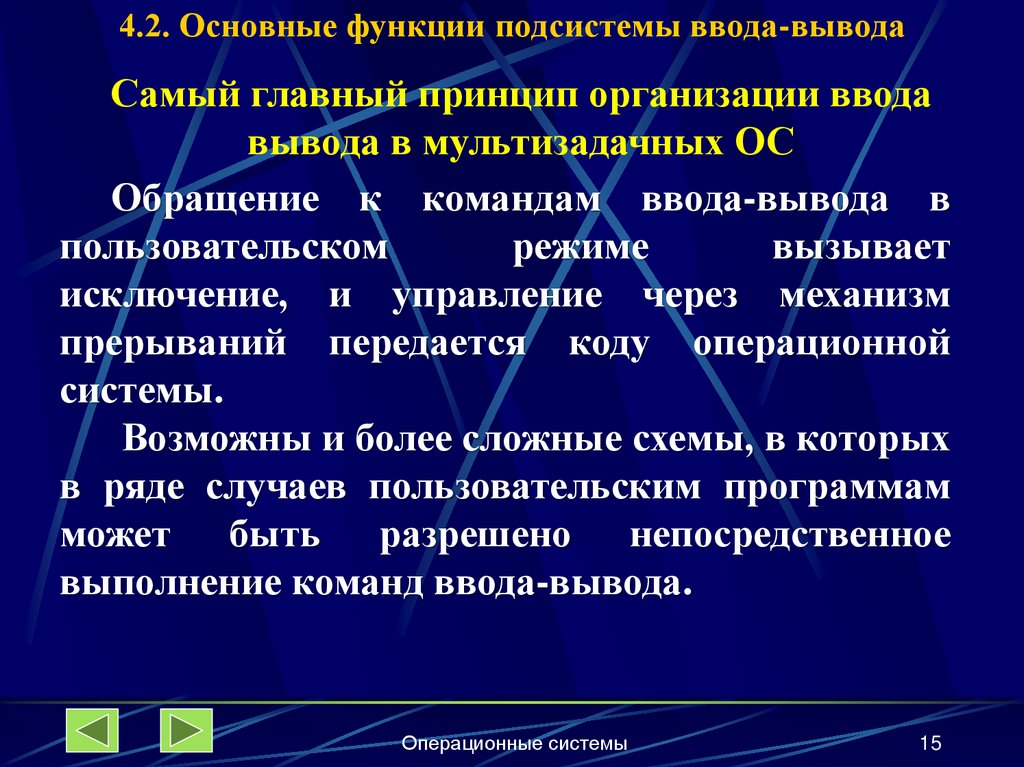 4.2. Основные функции подсистемы ввода-вывода

Самый главный принцип организации ввода вывода в мультизадачных ОС

Обращение к командам ввода-вывода в пользовательском режиме вызывает исключение, и управление через механизм прерываний передается коду операционной системы.

Возможны и более сложные схемы, в которых в ряде случаев пользовательским программам может быть разрешено непосредственное выполнение команд ввода-вывода.

Операционные системы

15